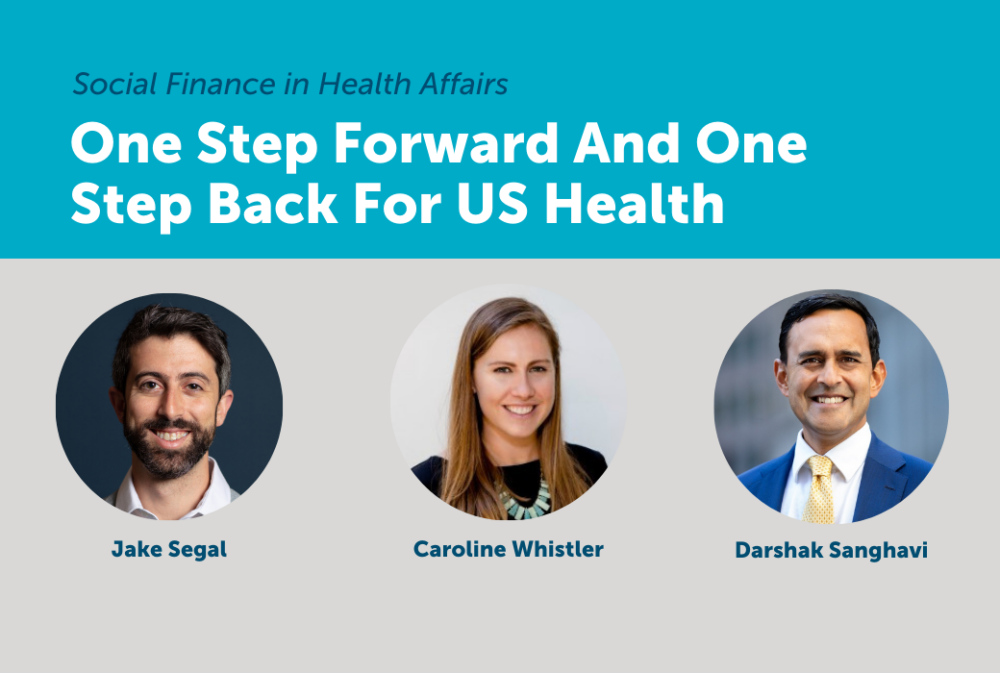 Social Finance in Health Affairs

One Step Forward And One Step Back For US Health

Jake Segal

Caroline Whistler

Darshak Sanghavi